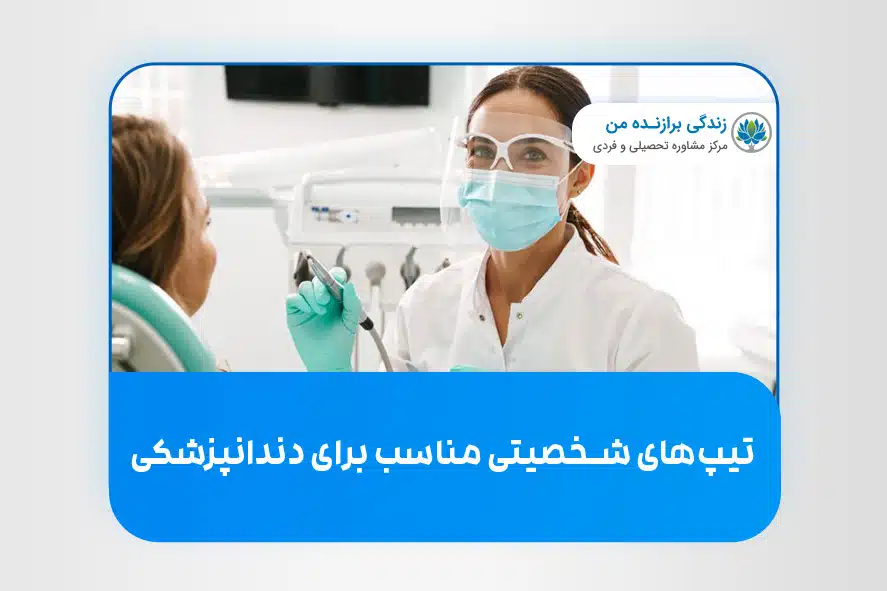 زندگی برازنده من
مرکز مشاوره تحصیلی و فردی

تیپ‌های شخصیتی مناسب برای دندانپزشکی